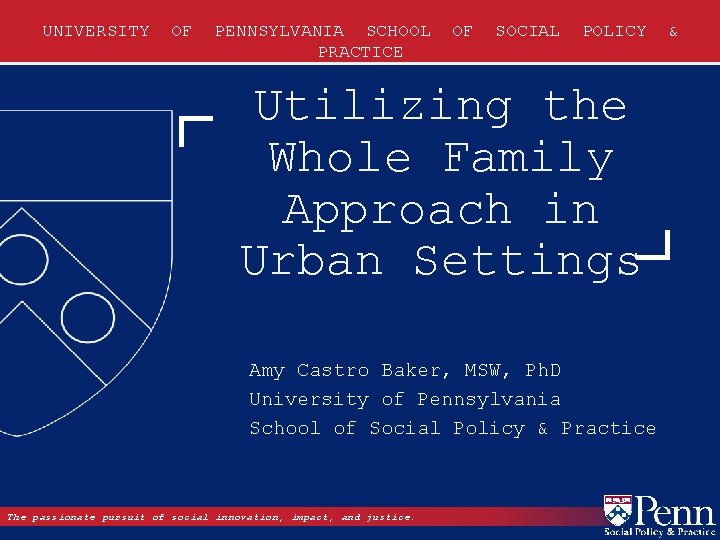 UNIVERSITY OF PENNSYLVANIA SCHOOL OF SOCIAL POLICY & PRACTICE

Utilizing the Whole Family Approach in Urban Settings

Amy Castro Baker, MSW, PhD
University of Pennsylvania
School of Social Policy & Practice

The passionate pursuit of social innovation, impact, and justice.

Penn
Social Policy & Practice